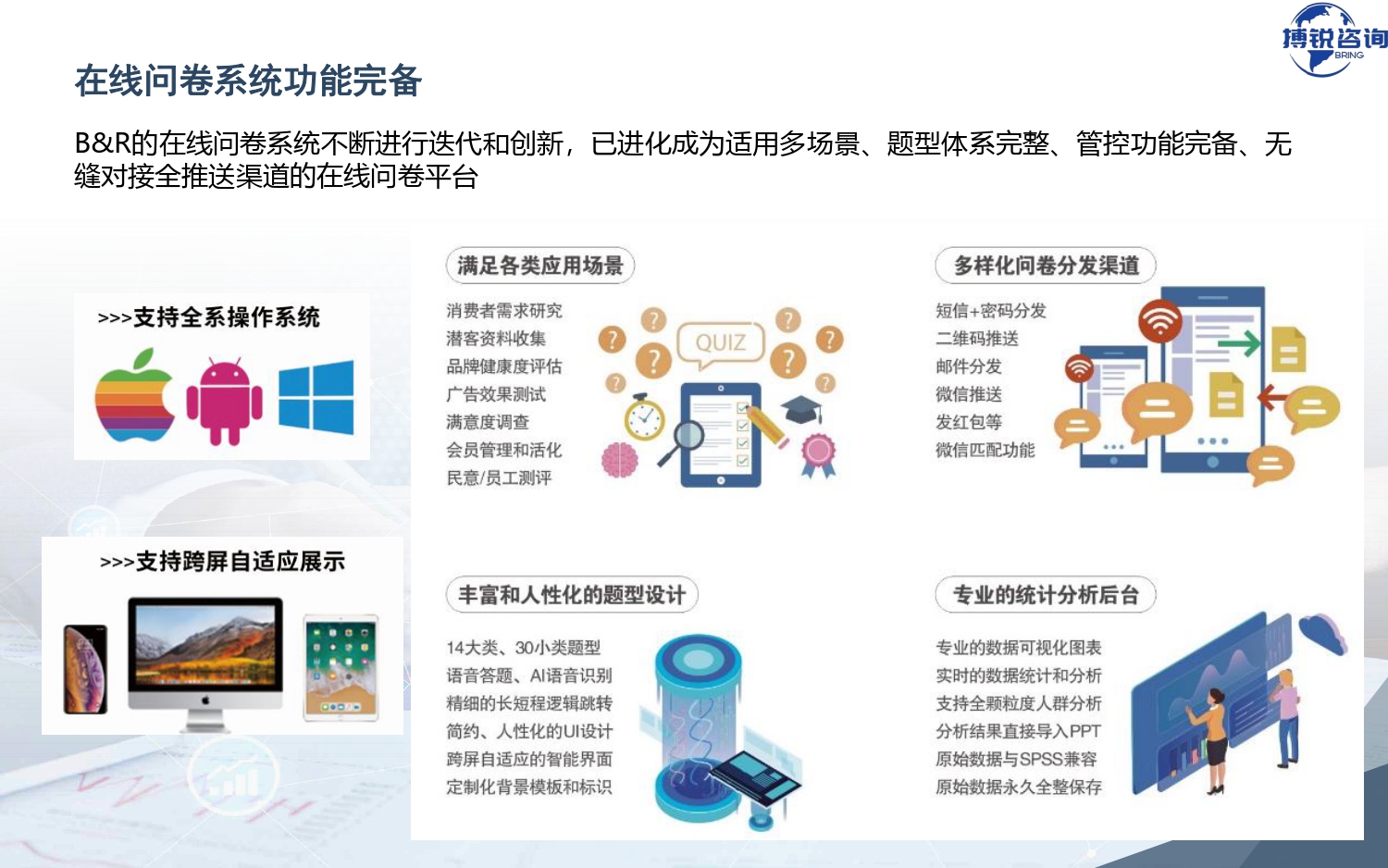 博锐咨询
BRING

在线问卷系统功能完备

B&R的在线问卷系统不断进行迭代和创新，已进化成为适用多场景、题型体系完整、管控功能完备、无缝对接全推送渠道的在线问卷平台

>>>支持全系操作系统

>>>支持跨屏自适应展示

满足各类应用场景

消费者需求研究
潜客资料收集
品牌健康度评估
广告效果测试
满意度调查
会员管理和活化
民意/员工测评

QUIZ

多样化问卷分发渠道

短信+密码分发
二维码推送
邮件分发
微信推送
发红包等
微信匹配功能

丰富和人性化的题型设计

14大类、30小类题型
语音答题、AI语音识别
精细的长短程逻辑跳转
简约、人性化的UI设计
跨屏自适应的智能界面
定制化背景模板和标识

专业的统计分析后台

专业的数据可视化图表
实时的数据统计和分析
支持全颗粒度人群分析
分析结果直接导入PPT
原始数据与SPSS兼容
原始数据永久全整保存